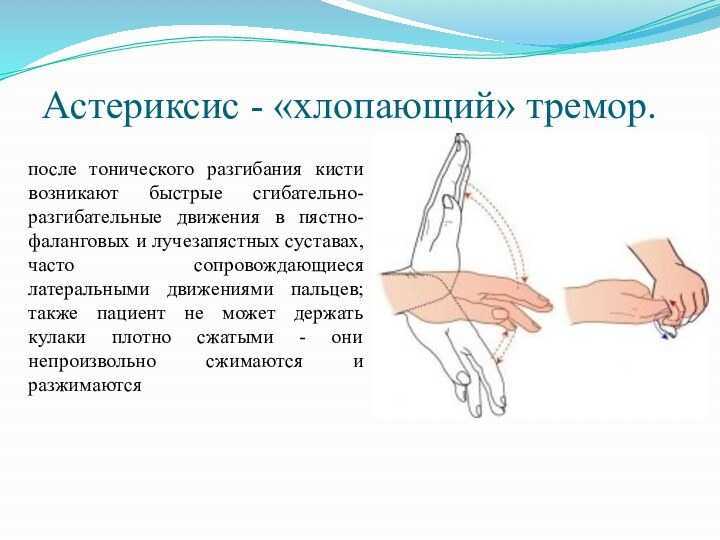 Астериксис - «хлопающий» тремор.

после тонического разгибания кисти возникают быстрые сгибательно-разгибательные движения в пястно-фаланговых и лучезапястных суставах, часто сопровождающиеся латеральными движениями пальцев; также пациент не может держать кулаки плотно сжатыми - они непроизвольно сжимаются и разжимаются